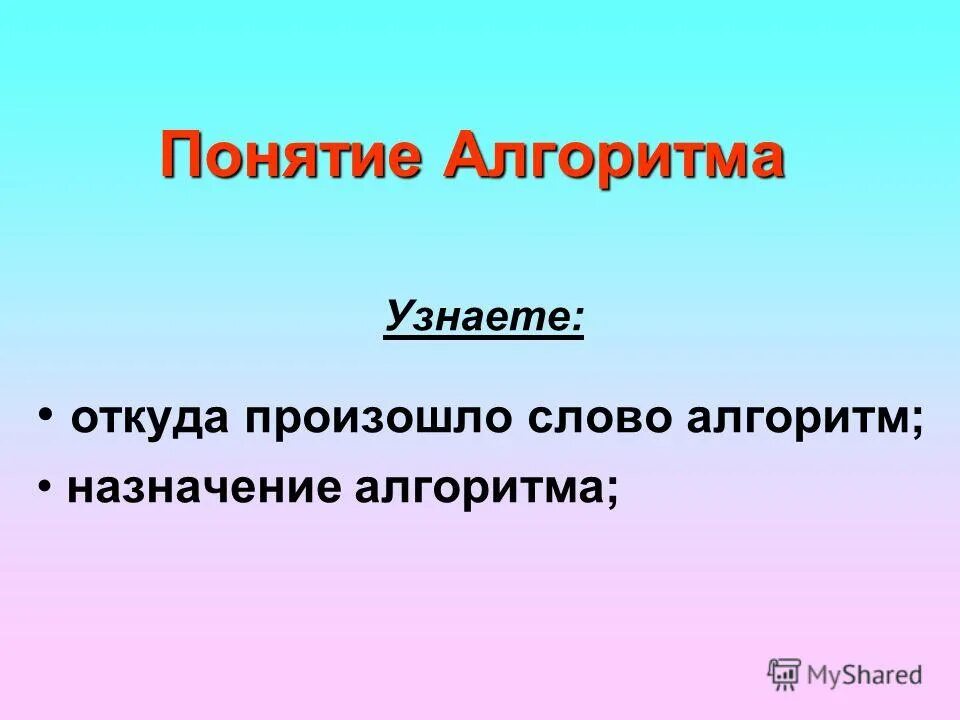 Понятие Алгоритма

Узнаете:

• откуда произошло слово алгоритм;
• назначение алгоритма;

MyShared